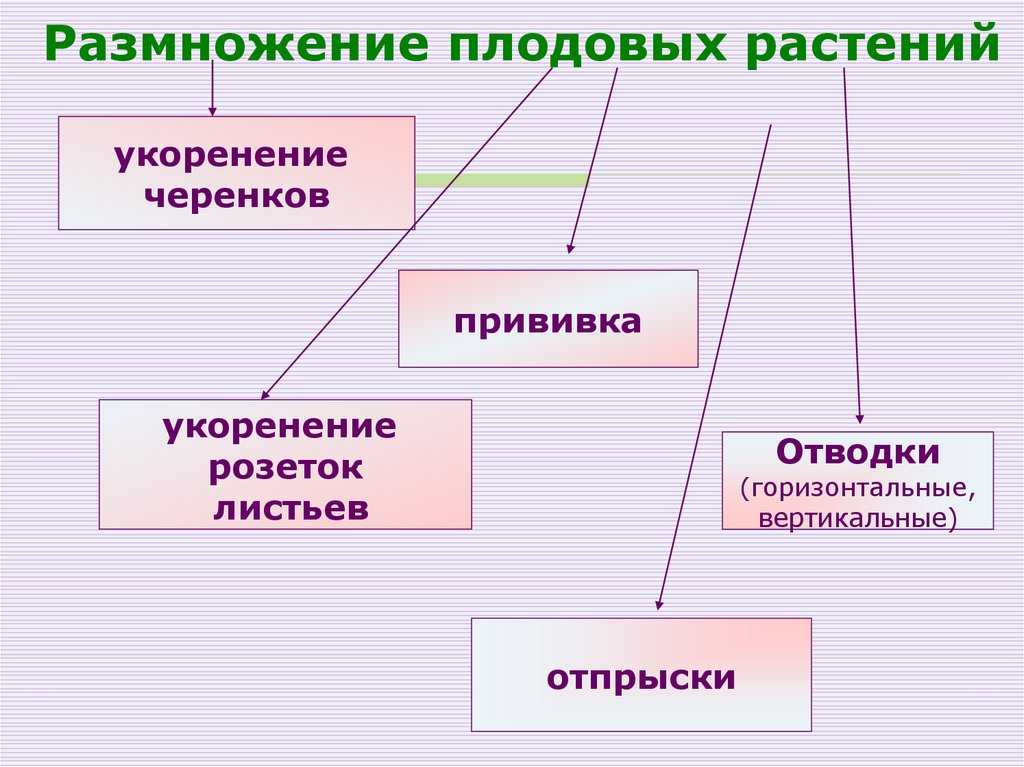 Размножение плодовых растений

укоренение черенков

прививка

укоренение розеток листьев

Отводки (горизонтальные, вертикальные)

отпрыски